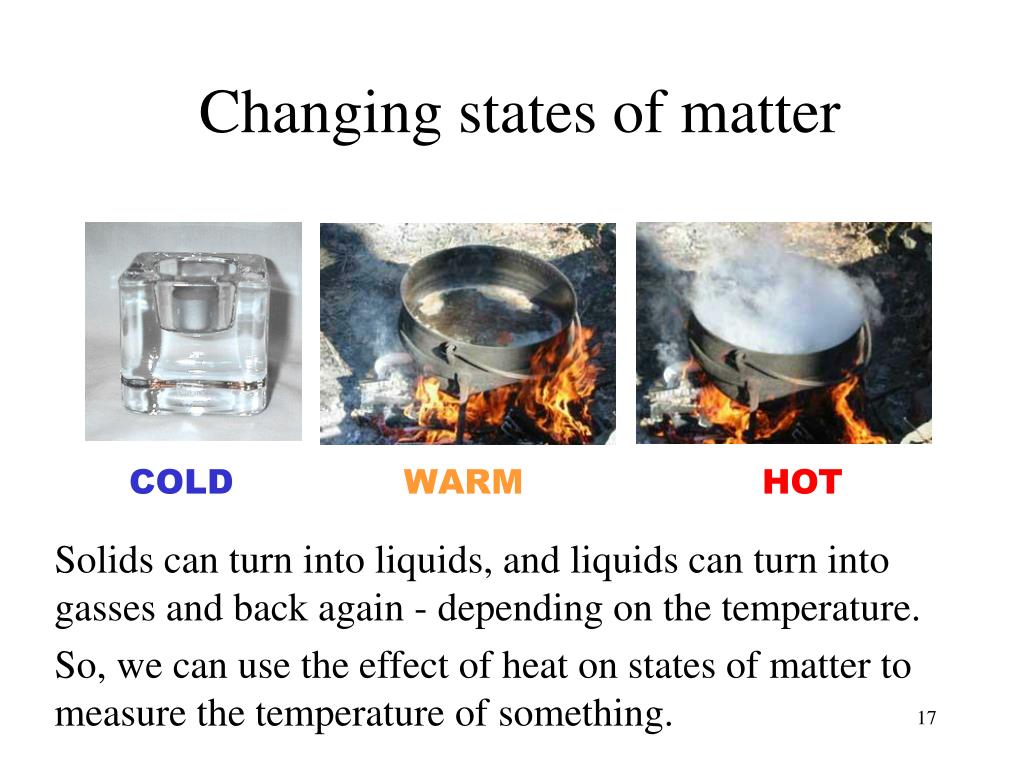 Changing states of matter

COLD

WARM

HOT

Solids can turn into liquids, and liquids can turn into gasses and back again - depending on the temperature.

So, we can use the effect of heat on states of matter to measure the temperature of something.

17